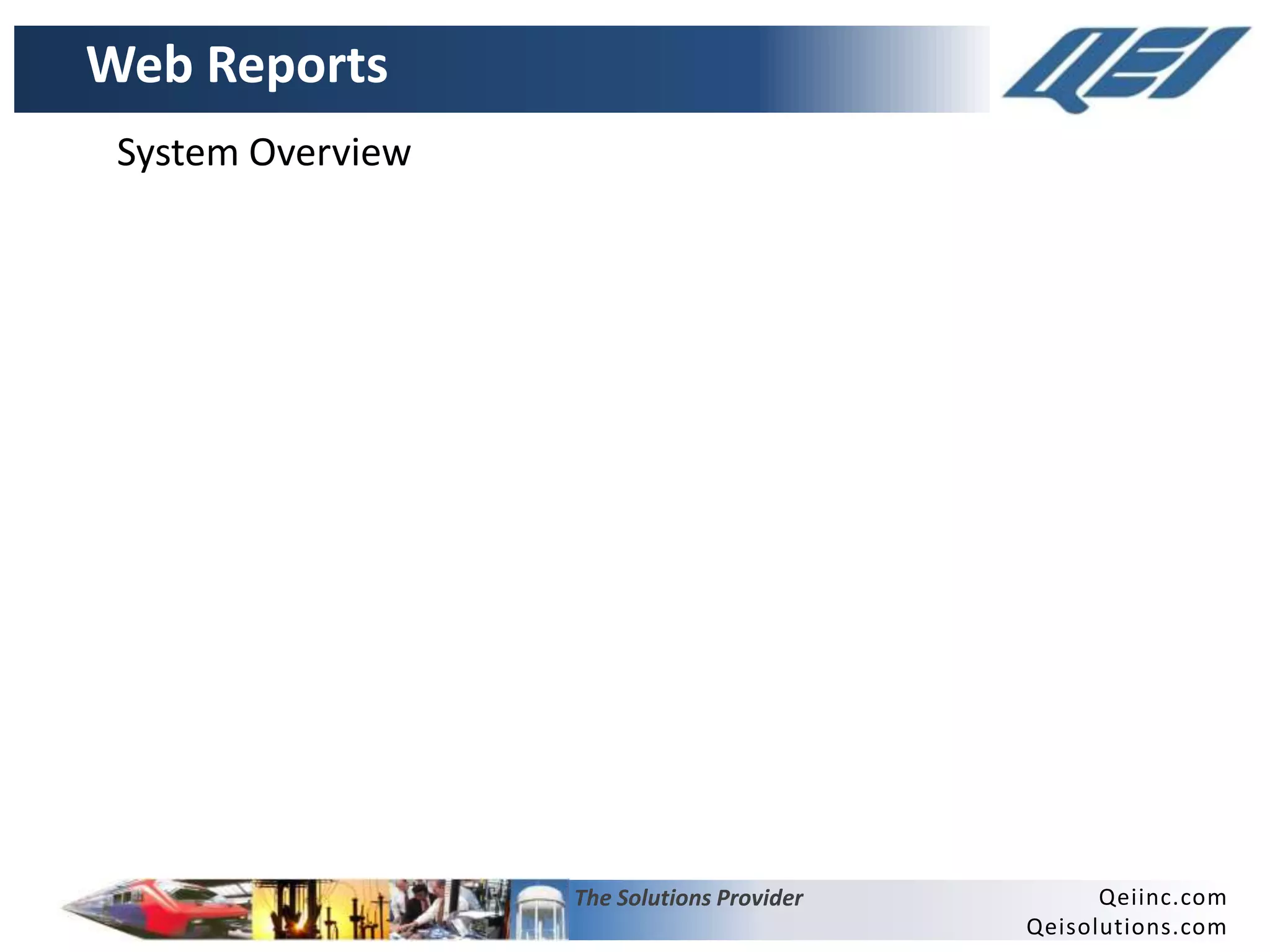 Web Reports

QEI

System Overview

The Solutions Provider

Qeiinc.com
Qeisolutions.com